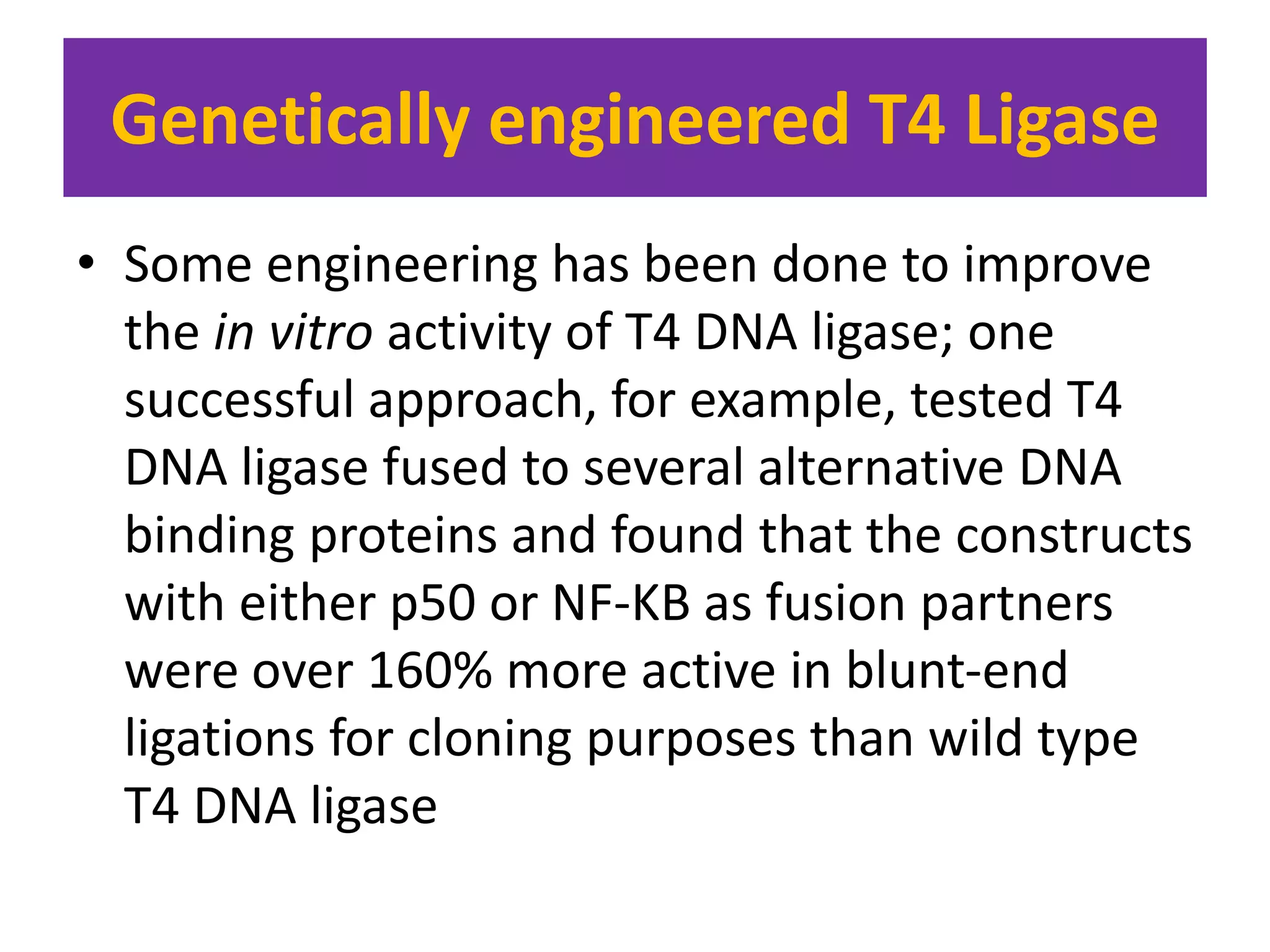 Genetically engineered T4 Ligase

• Some engineering has been done to improve the in vitro activity of T4 DNA ligase; one successful approach, for example, tested T4 DNA ligase fused to several alternative DNA binding proteins and found that the constructs with either p50 or NF-KB as fusion partners were over 160% more active in blunt-end ligations for cloning purposes than wild type T4 DNA ligase